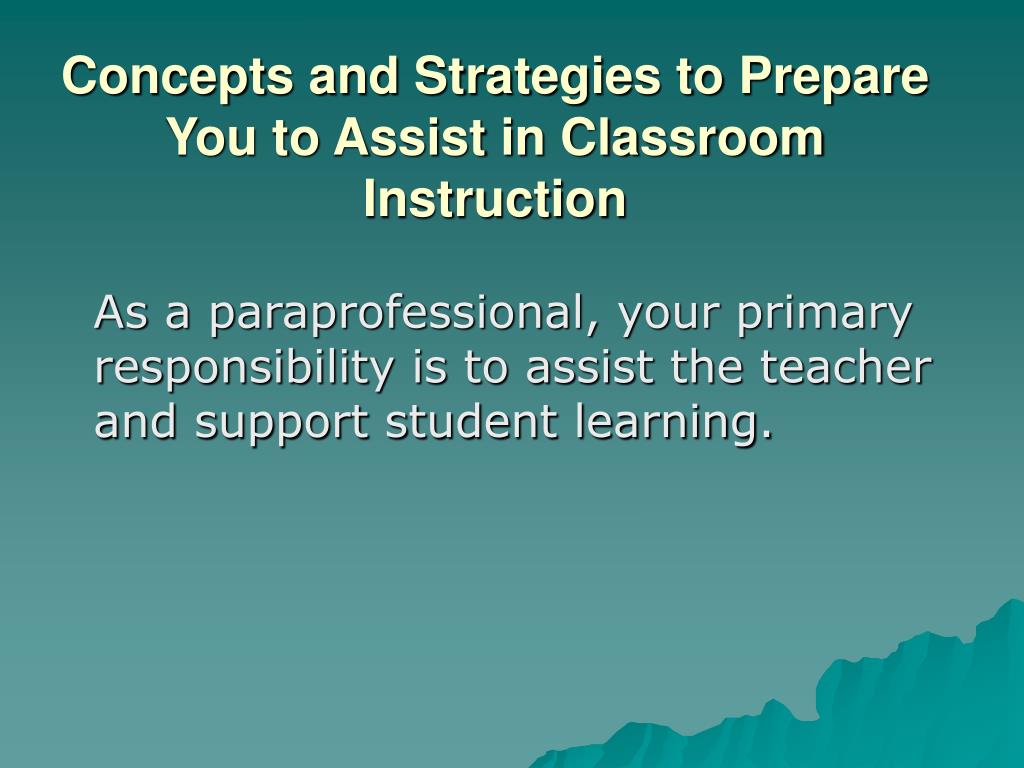 Concepts and Strategies to Prepare You to Assist in Classroom Instruction

As a paraprofessional, your primary responsibility is to assist the teacher and support student learning.